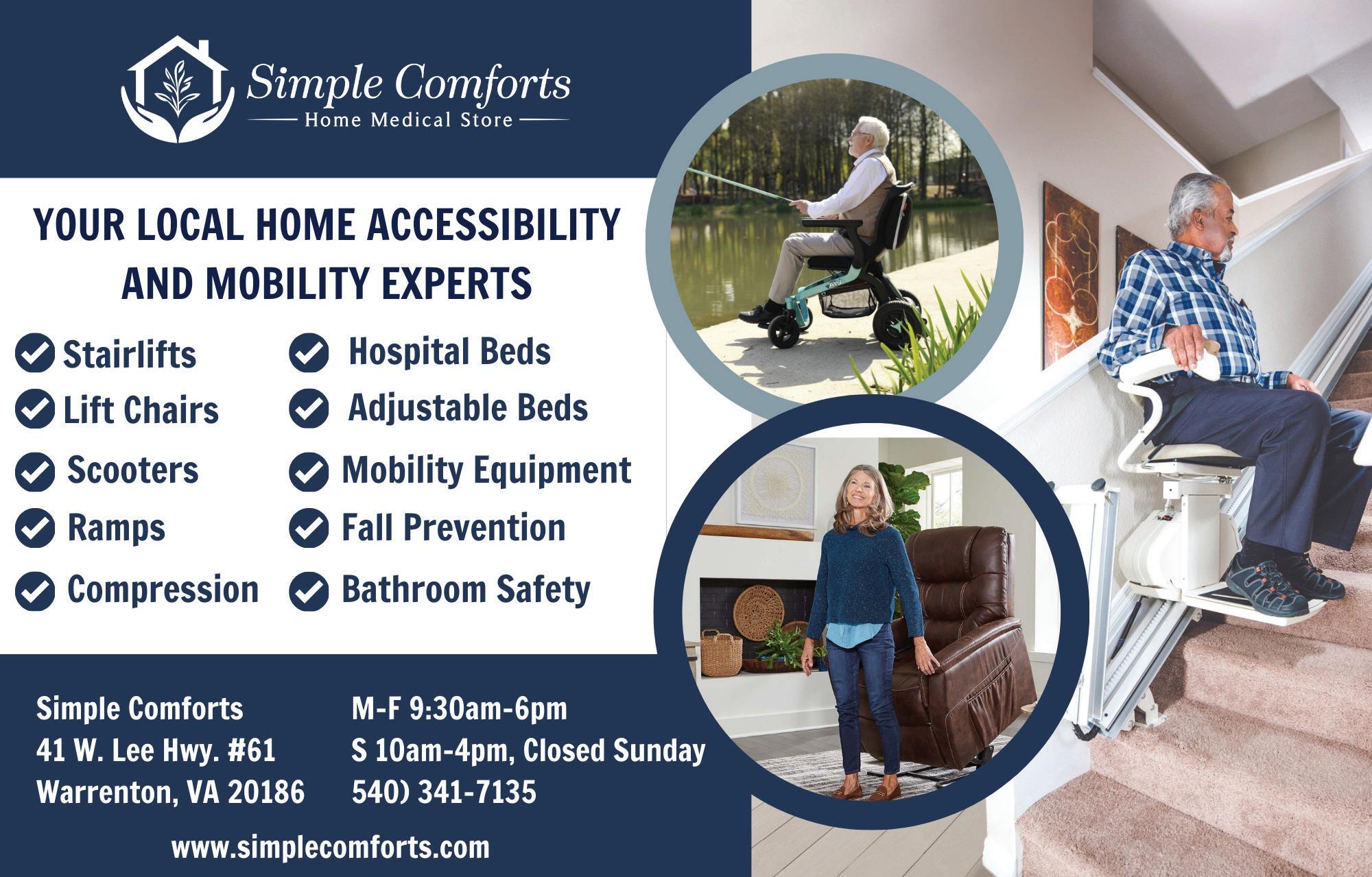 Simple Comforts
Home Medical Store

YOUR LOCAL HOME ACCESSIBILITY AND MOBILITY EXPERTS

Stairlifts
Lift Chairs
Scooters
Ramps
Compression

Hospital Beds
Adjustable Beds
Mobility Equipment
Fall Prevention
Bathroom Safety

Simple Comforts
41 W. Lee Hwy. #61
Warrenton, VA 20186

M-F 9:30am-6pm
S 10am-4pm, Closed Sunday
540) 341-7135

www.simplecomforts.com